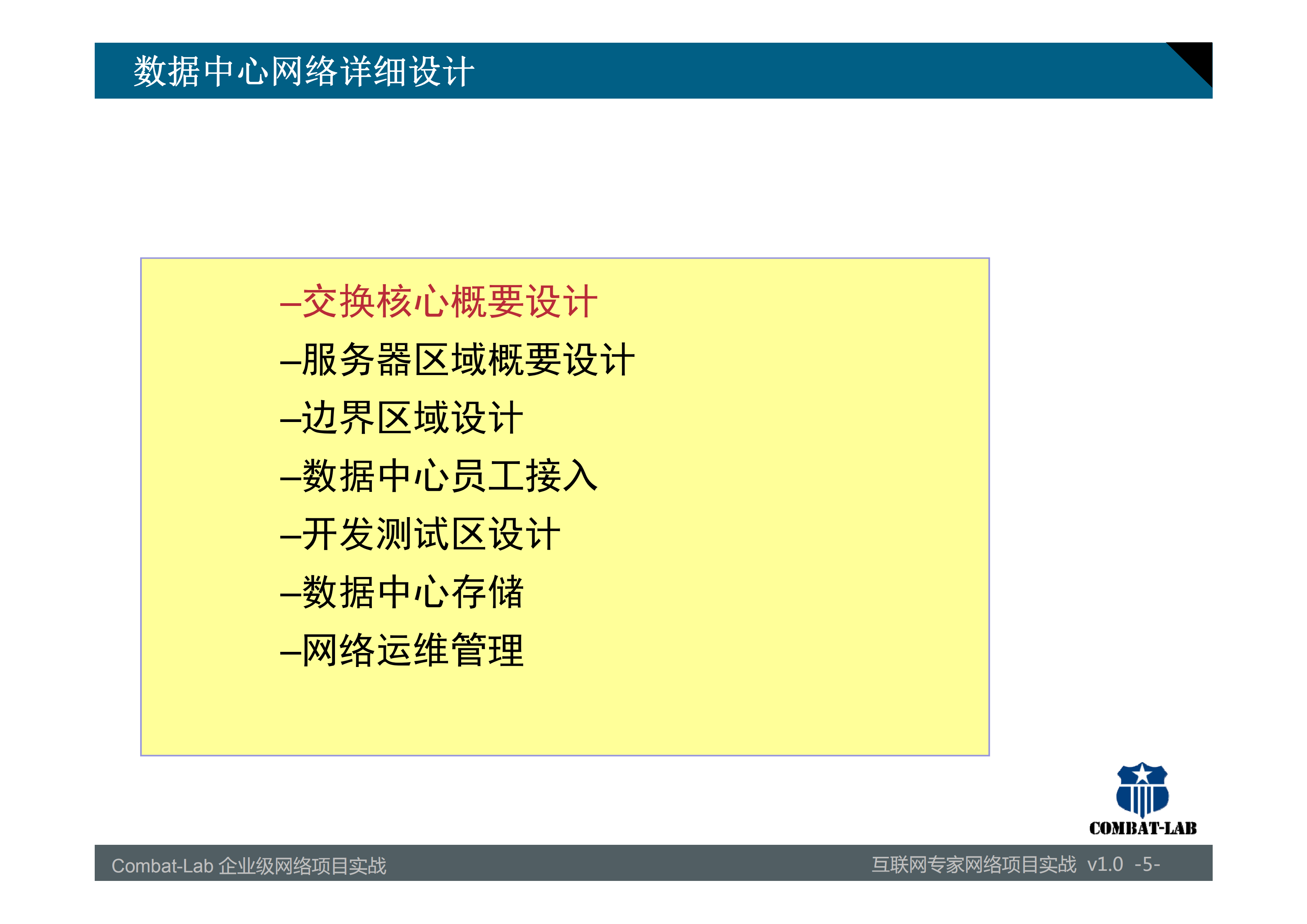 数据中心网络详细设计

–交换核心概要设计
–服务器区域概要设计
–边界区域设计
–数据中心员工接入
–开发测试区设计
–数据中心存储
–网络运维管理

COMBAT-LAB

Combat-Lab 企业级网络项目实战

互联网专家网络项目实战 v1.0 -5-